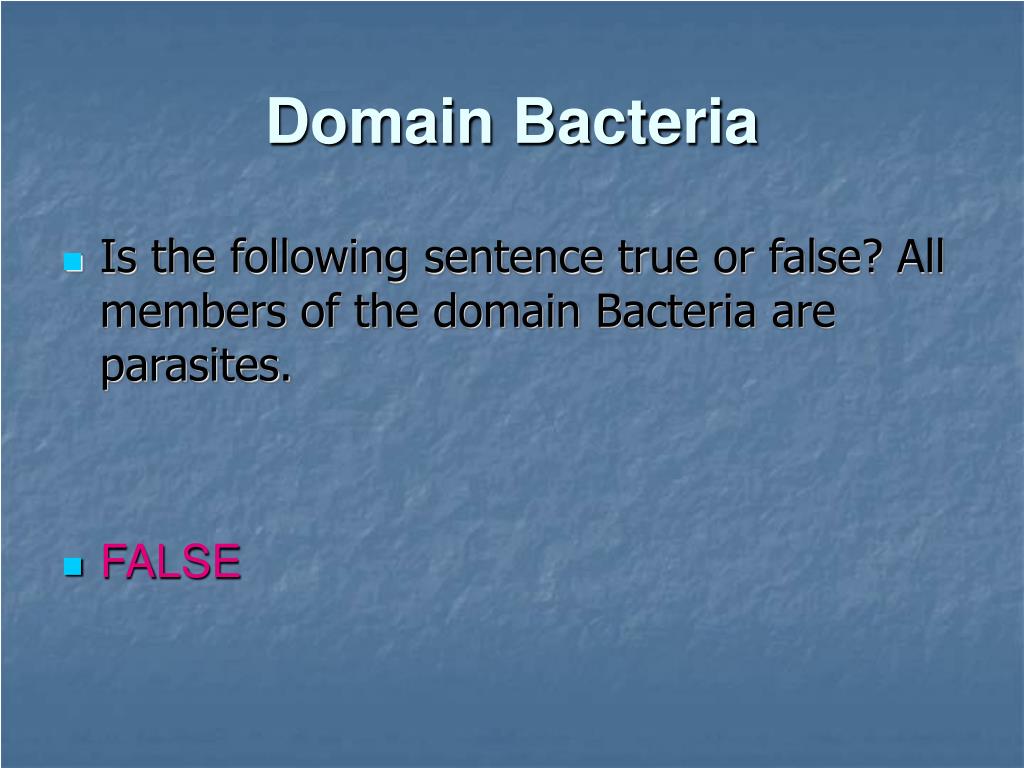 Domain Bacteria

Is the following sentence true or false? All members of the domain Bacteria are parasites.

FALSE